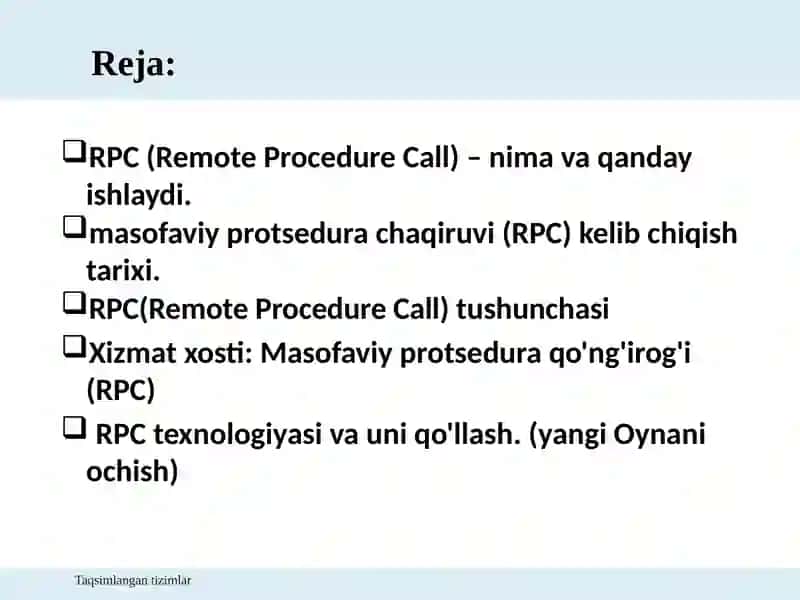 Reja:

❑RPC (Remote Procedure Call) – nima va qanday ishlaydi.

❑masofaviy protsedura chaqiruvi (RPC) kelib chiqish tarixi.

❑RPC(Remote Procedure Call) tushunchasi

❑Xizmat xosti: Masofaviy protsedura qo'ng'irog'i (RPC)

❑ RPC texnologiyasi va uni qo'llash. (yangi Oynani ochish)

Taqsimlangan tizimlar